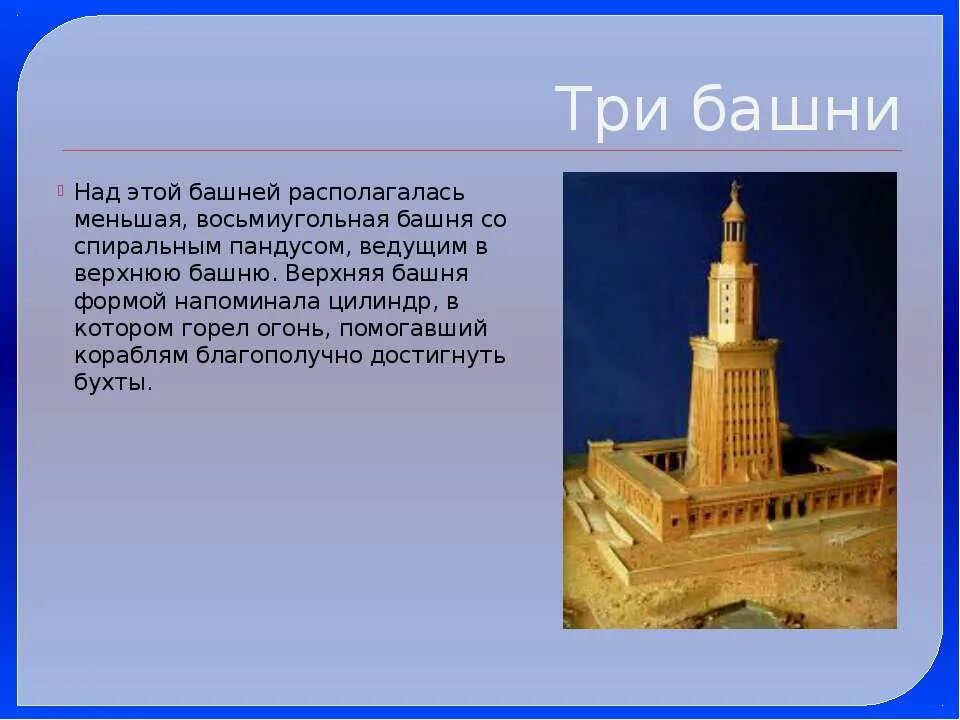 Три башни

Над этой башней располагалась меньшая, восьмиугольная башня со спиральным пандусом, ведущим в верхнюю башню. Верхняя башня формой напоминала цилиндр, в котором горел огонь, помогавший кораблям благополучно достигнуть бухты.